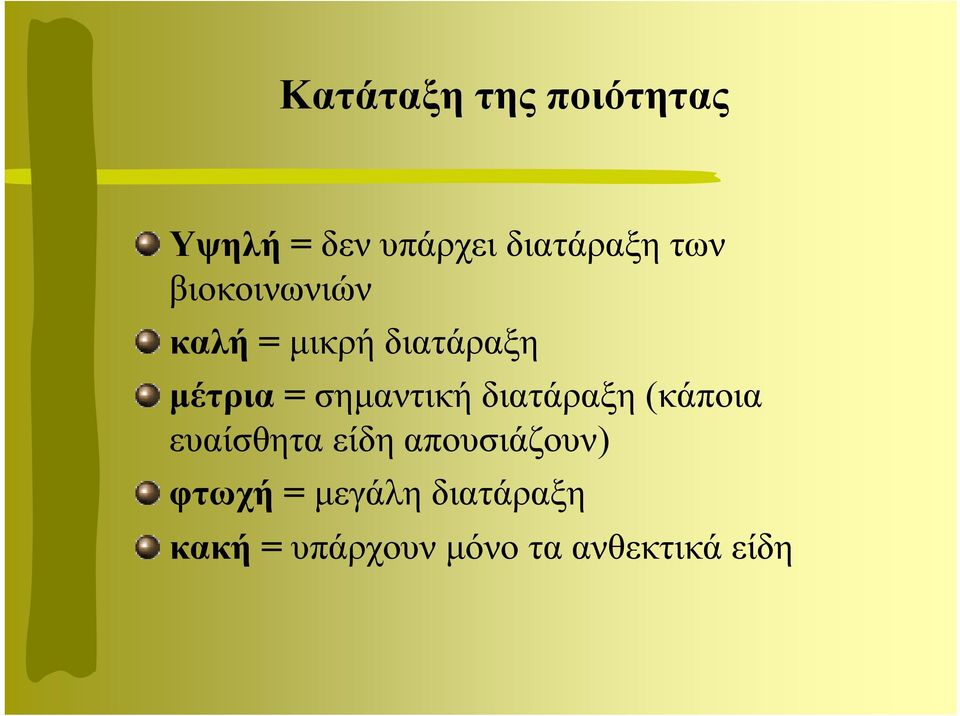 Κατάταξη της ποιότητας

Υψηλή = δεν υπάρχει διατάραξη των βιοκοινωνιών

καλή = μικρή διατάραξη

μέτρια = σημαντική διατάραξη (κάποια ευαίσθητα είδη απουσιάζουν)

φτωχή = μεγάλη διατάραξη

κακή = υπάρχουν μόνο τα ανθεκτικά είδη